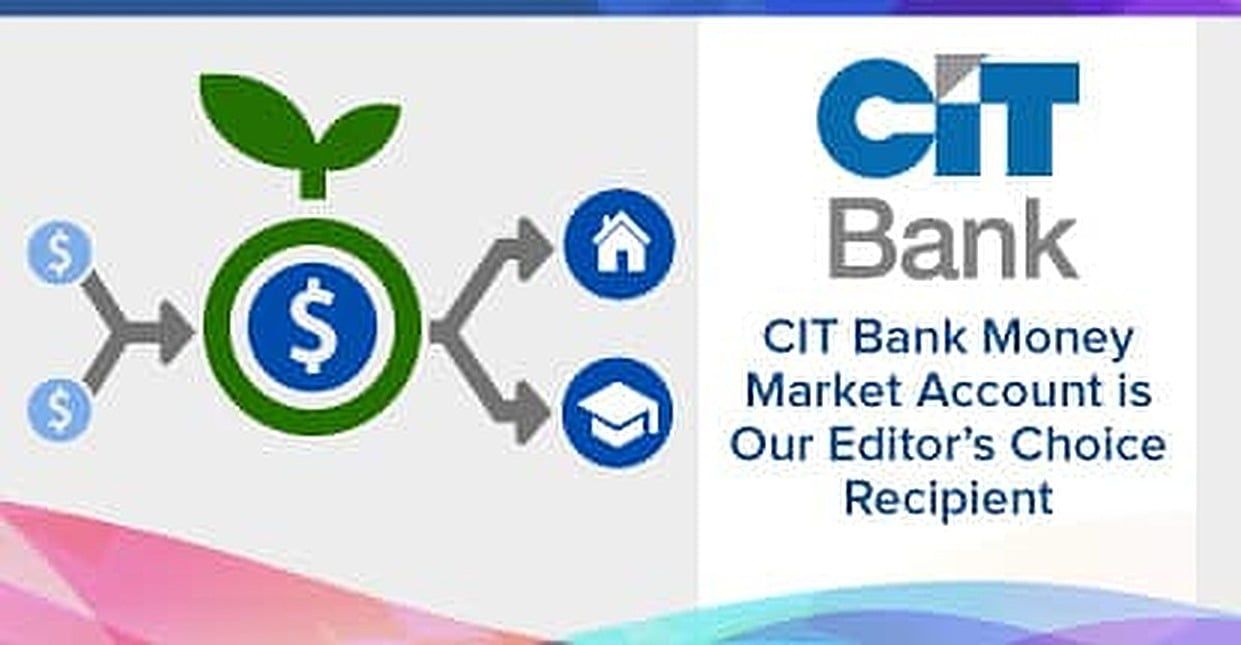 $
$
$

CIT
Bank

CIT Bank Money Market Account is Our Editor's Choice Recipient